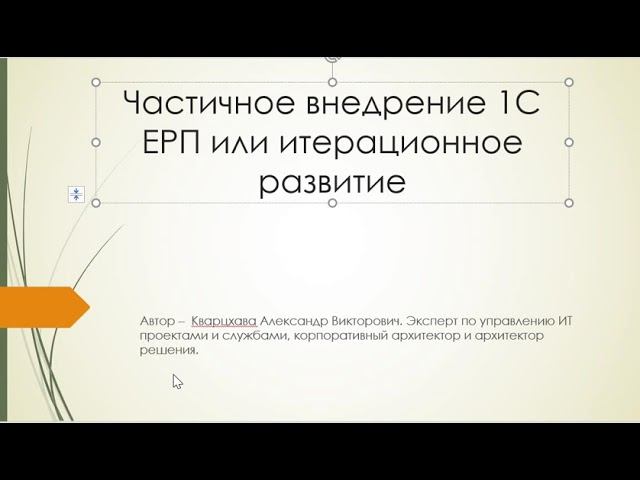 Частичное внедрение 1С ЕРП или итерационное развитие

Автор – Кварцхава Александр Викторович. Эксперт по управлению ИТ проектами и службами, корпоративный архитектор и архитектор решения.